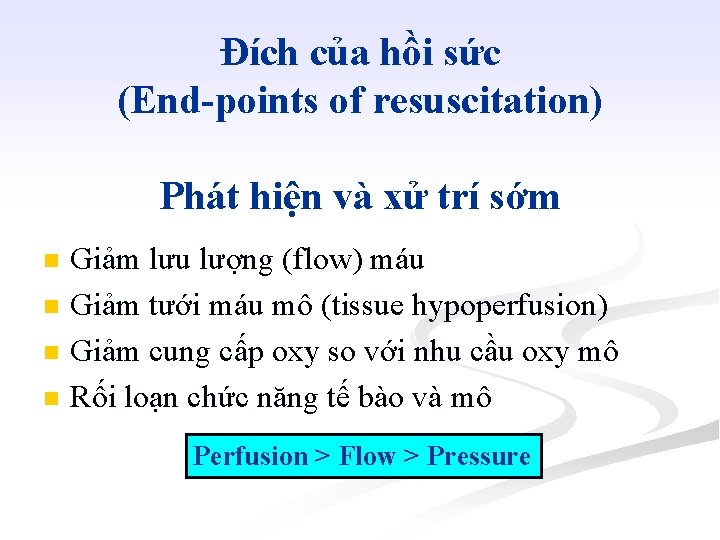 Đích của hồi sức
(End-points of resuscitation)

Phát hiện và xử trí sớm

- Giảm lưu lượng (flow) máu
- Giảm tưới máu mô (tissue hypoperfusion)
- Giảm cung cấp oxy so với nhu cầu oxy mô
- Rối loạn chức năng tế bào và mô

Perfusion > Flow > Pressure